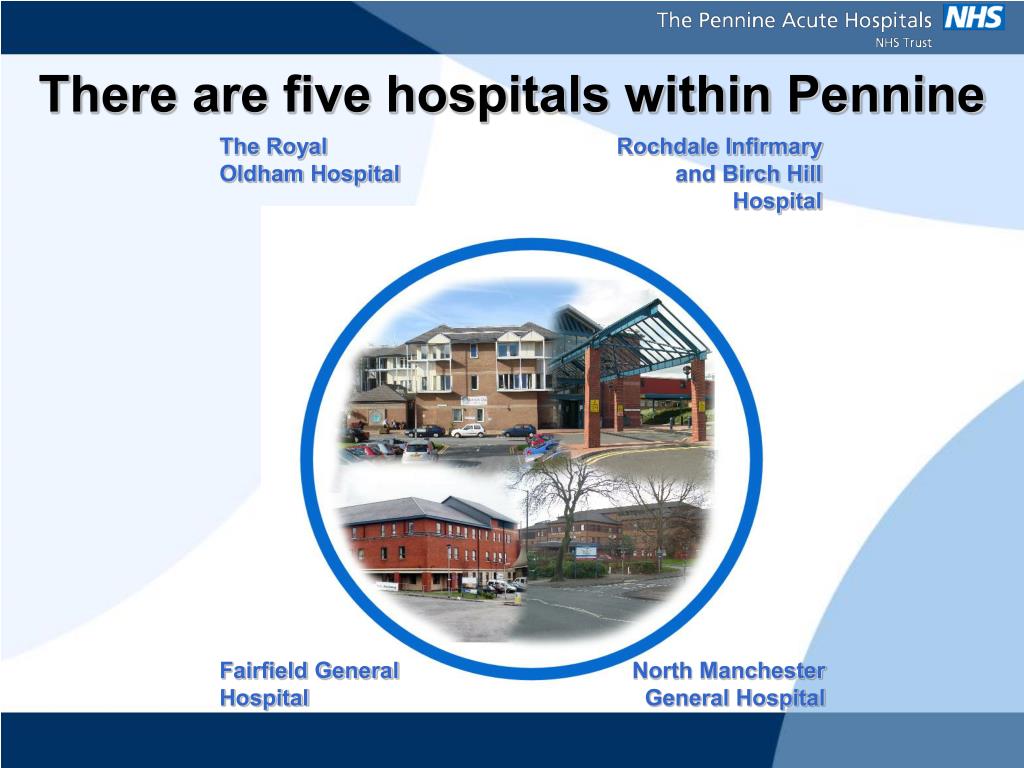 The Pennine Acute Hospitals NHS
NHS Trust

There are five hospitals within Pennine

The Royal Oldham Hospital

Rochdale Infirmary and Birch Hill Hospital

Fairfield General Hospital

North Manchester General Hospital